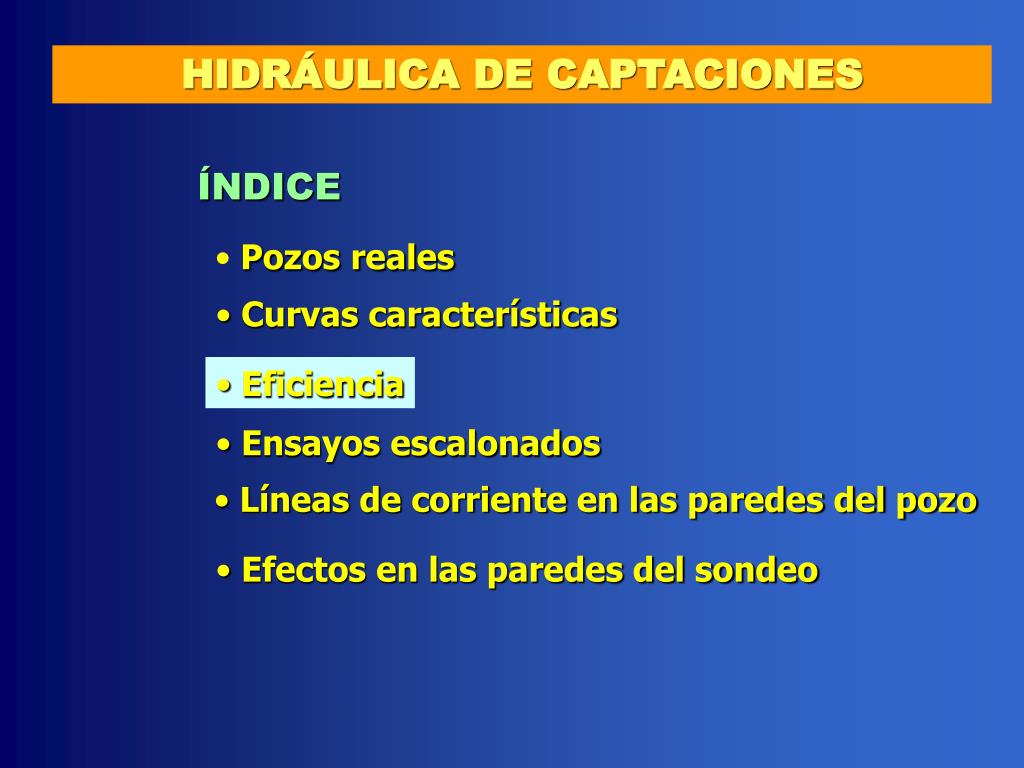 HIDRÁULICA DE CAPTACIONES

ÍNDICE

• Pozos reales

• Curvas características

• Eficiencia

• Ensayos escalonados

• Líneas de corriente en las paredes del pozo

• Efectos en las paredes del sondeo